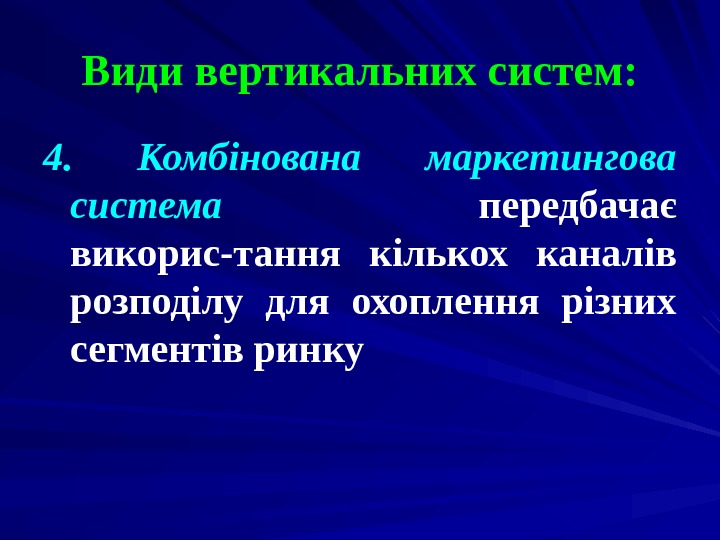 Види вертикальних систем:

4. Комбінована маркетингова система передбачає викорис-тання кількох каналів розподілу для охоплення різних сегментів ринку